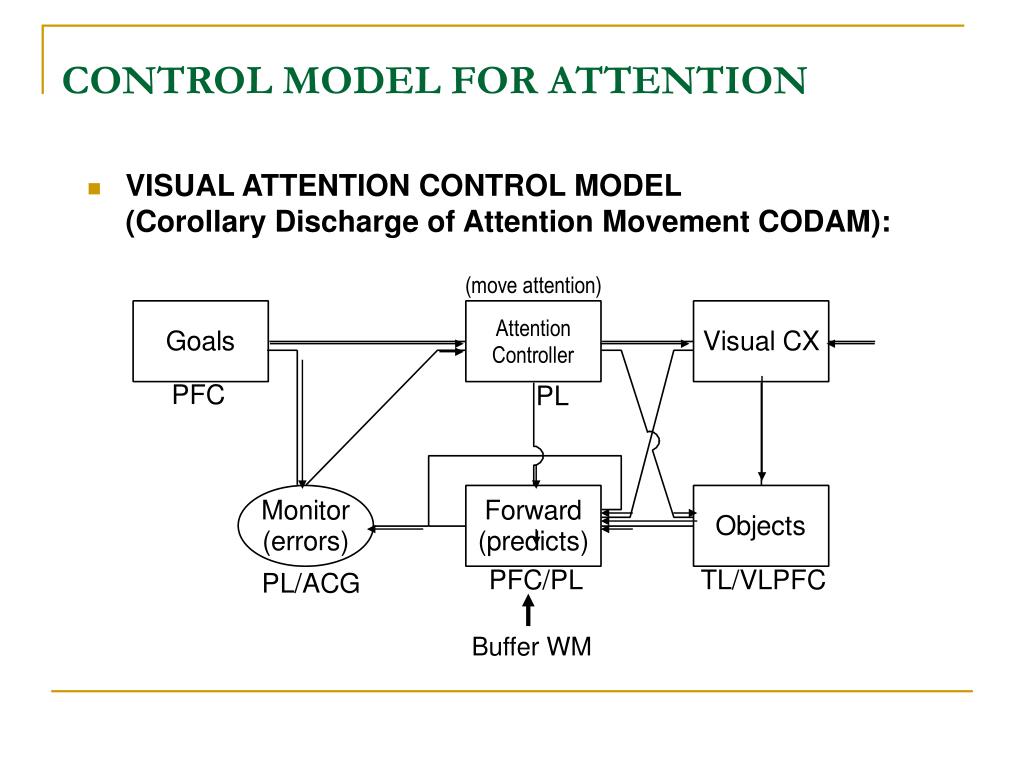 CONTROL MODEL FOR ATTENTION

VISUAL ATTENTION CONTROL MODEL (Corollary Discharge of Attention Movement CODAM):

(move attention)

Goals

PFC

Attention Controller

PL

Visual CX

Monitor (errors)

PL/ACG

Forward (predicts)

PFC/PL

Objects

TL/VLPFC

Buffer WM